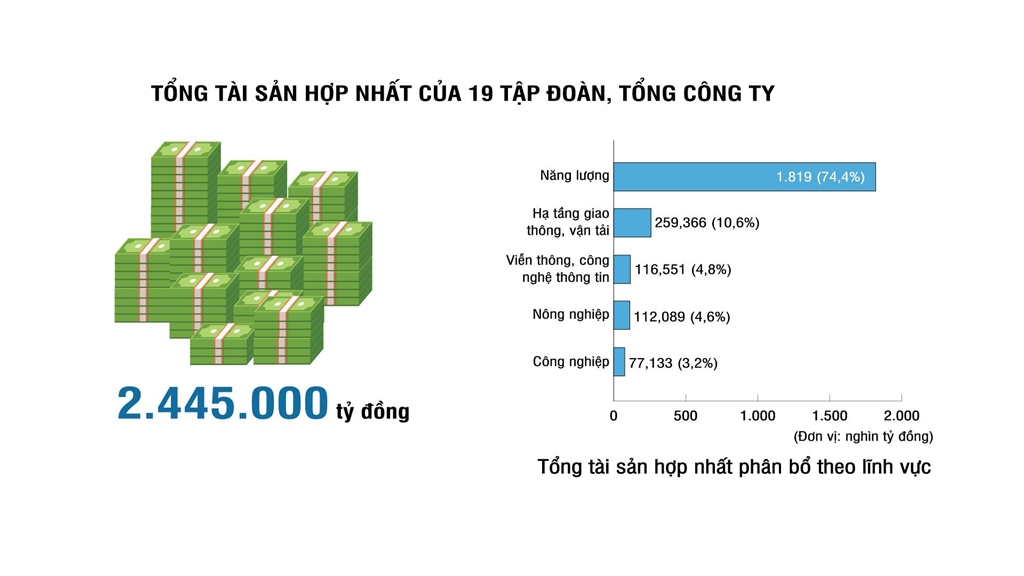 TỔNG TÀI SẢN HỢP NHẤT CỦA 19 TẬP ĐOÀN, TỔNG CÔNG TY

2.445.000 tỷ đồng

Năng lượng 1.819 (74,4%)
Hạ tầng giao thông, vận tải 259,366 (10,6%)
Viễn thông, công nghệ thông tin 116,551 (4,8%)
Nông nghiệp 112,089 (4,6%)
Công nghiệp 77,133 (3,2%)

0 500 1.000 1.500 2.000
(Đơn vị: nghìn tỷ đồng)

Tổng tài sản hợp nhất phân bổ theo lĩnh vực